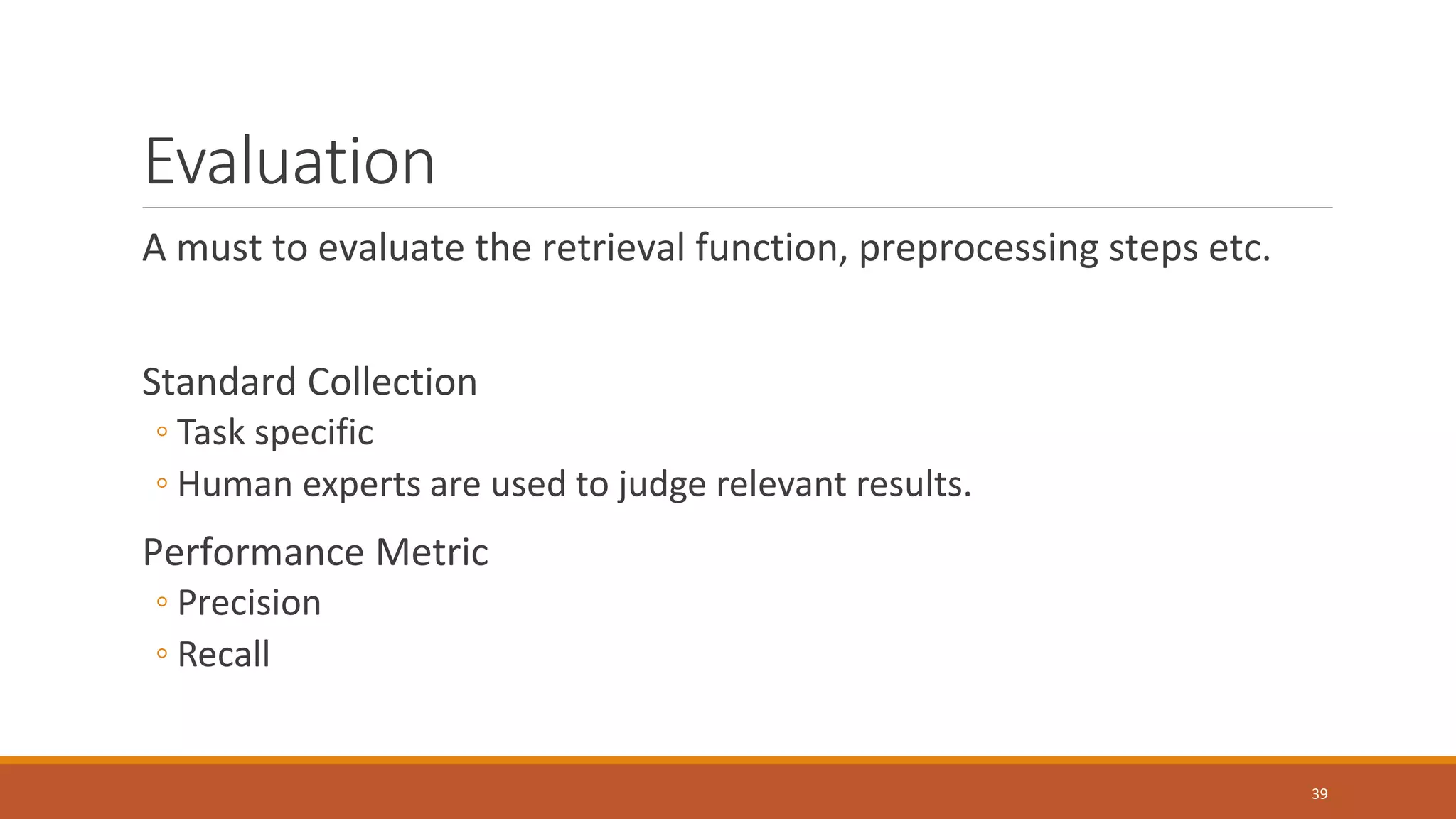 Evaluation

A must to evaluate the retrieval function, preprocessing steps etc.

Standard Collection
◦ Task specific
◦ Human experts are used to judge relevant results.

Performance Metric
◦ Precision
◦ Recall

39